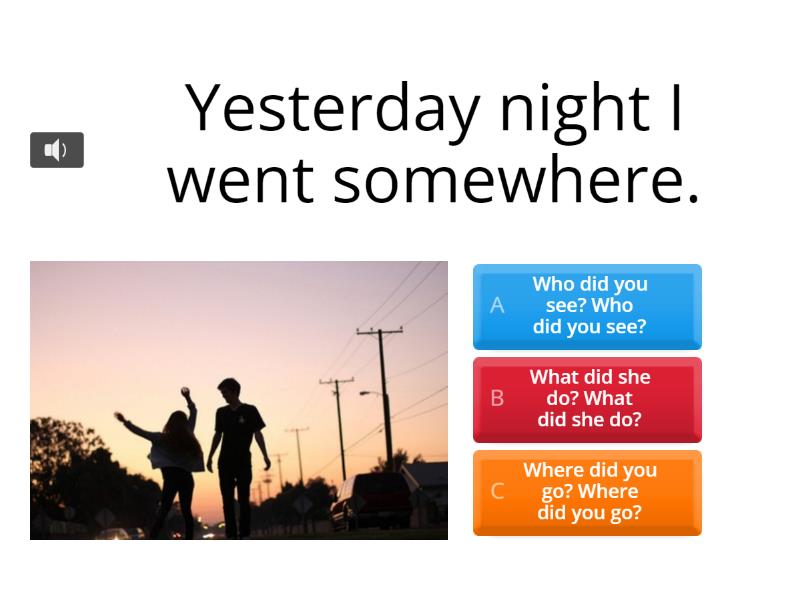 Yesterday night I went somewhere.

A Who did you see? Who did you see?

B What did she do? What did she do?

C Where did you go? Where did you go?